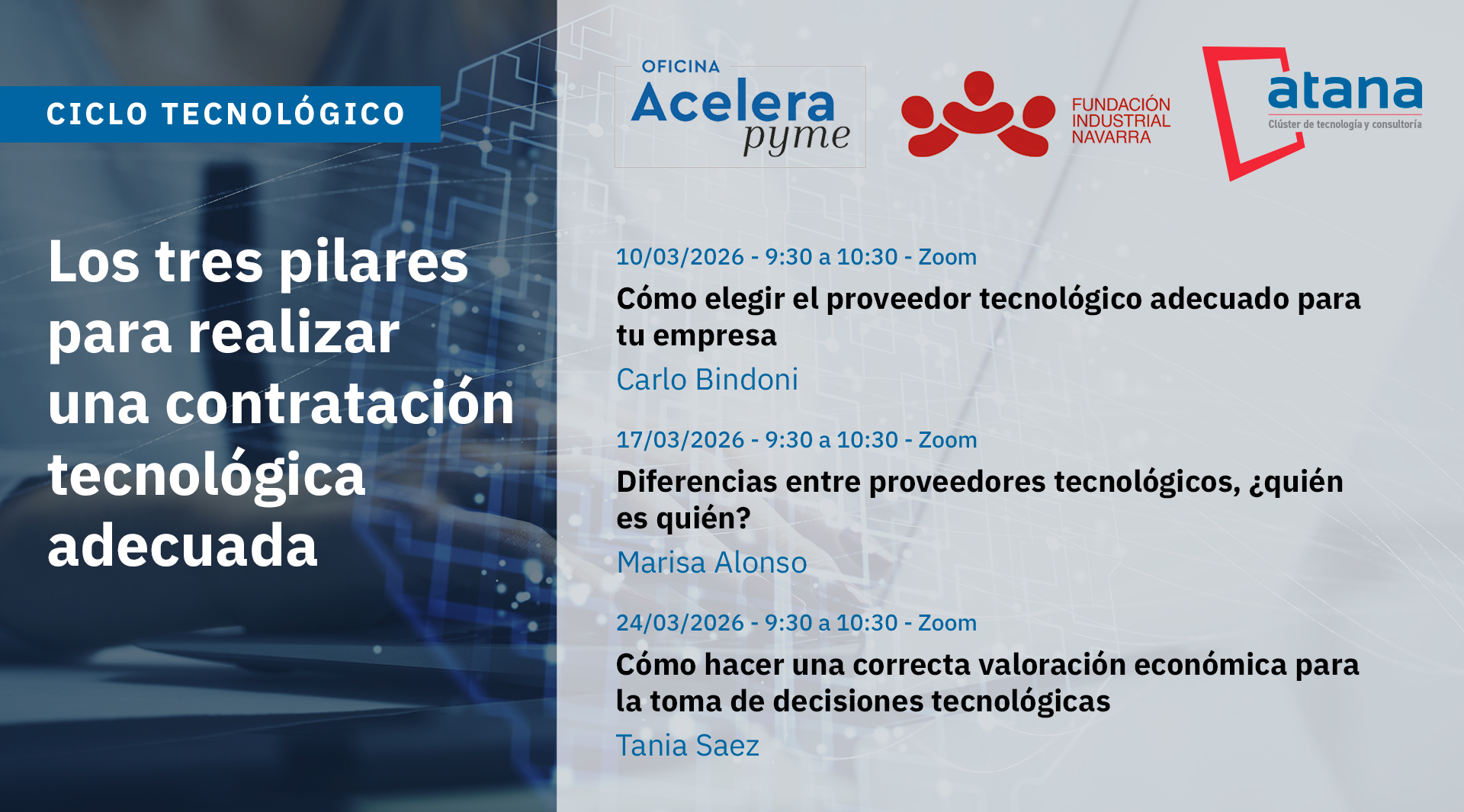 CICLO TECNOLÓGICO

Los tres pilares para realizar una contratación tecnológica adecuada

OFICINA Acelera pyme

FUNDACIÓN INDUSTRIAL NAVARRA

atana
Clúster de tecnología y consultoría

10/03/2026 - 9:30 a 10:30 - Zoom
Cómo elegir el proveedor tecnológico adecuado para tu empresa
Carlo Bindoni

17/03/2026 - 9:30 a 10:30 - Zoom
Diferencias entre proveedores tecnológicos, ¿quién es quién?
Marisa Alonso

24/03/2026 - 9:30 a 10:30 - Zoom
Cómo hacer una correcta valoración económica para la toma de decisiones tecnológicas
Tania Saez